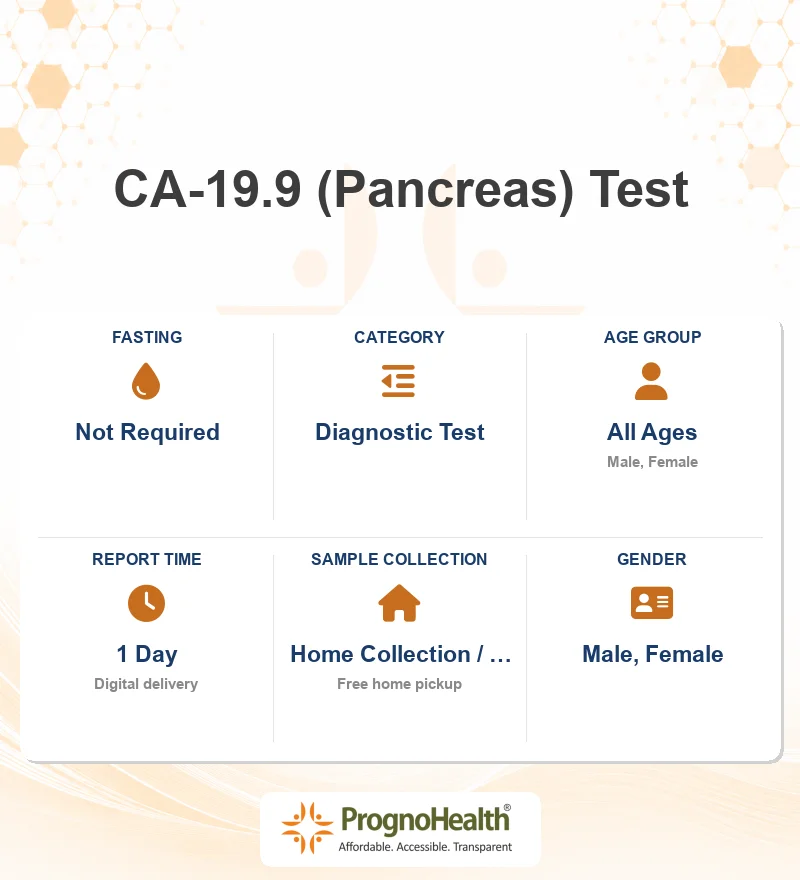 CA-19.9 (Pancreas) Test

FASTING
Not Required

CATEGORY
Diagnostic Test

AGE GROUP
All Ages
Male, Female

REPORT TIME
1 Day
Digital delivery

SAMPLE COLLECTION
Home Collection / ...
Free home pickup

GENDER
Male, Female

PrognoHealth®
Affordable. Accessible. Transparent